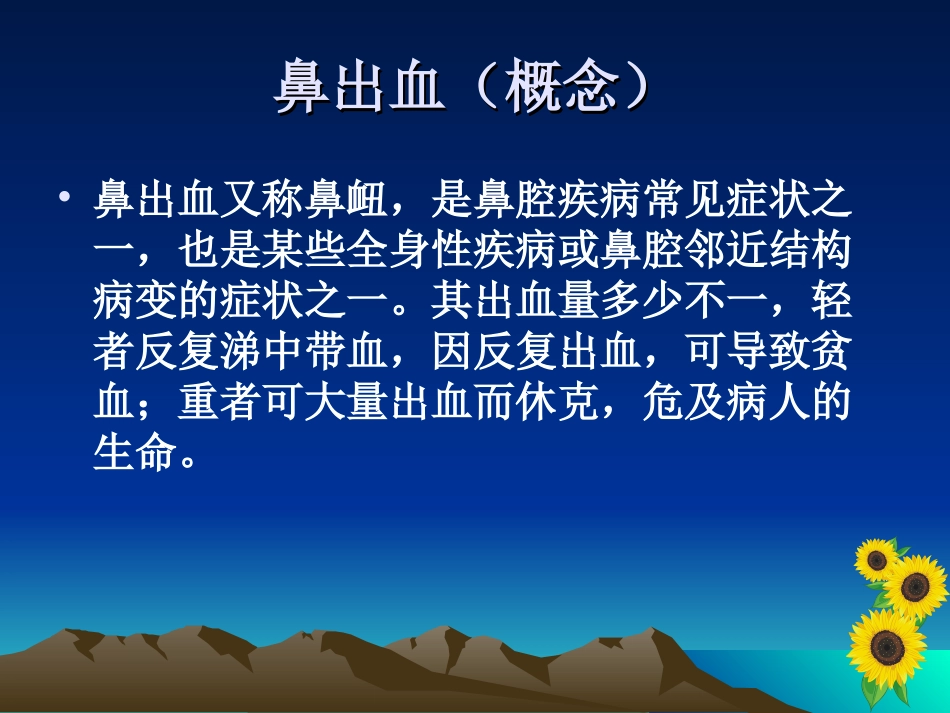 鼻出血（概念）

• 鼻出血又称鼻衄，是鼻腔疾病常见症状之一，也是某些全身性疾病或鼻腔邻近结构病变的症状之一。其出血量多少不一，轻者反复涕中带血，因反复出血，可导致贫血；重者可大量出血而休克，危及病人的生命。